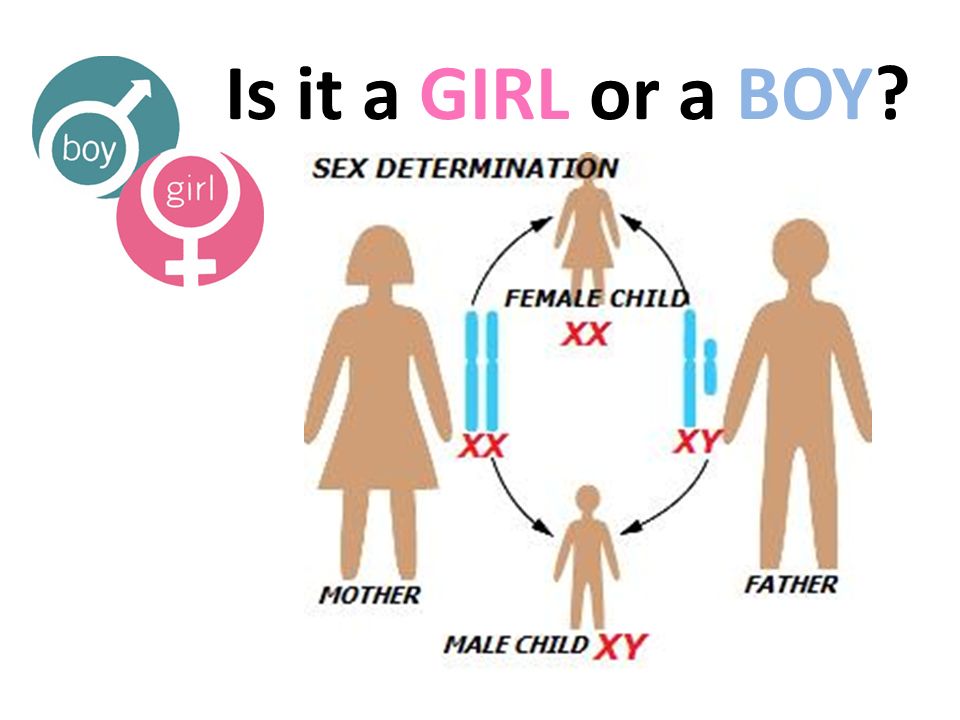 boy
girl

Is it a GIRL or a BOY?

SEX DETERMINATION

FEMALE CHILD
XX

XX

XY

MOTHER

FATHER

MALE CHILD XY